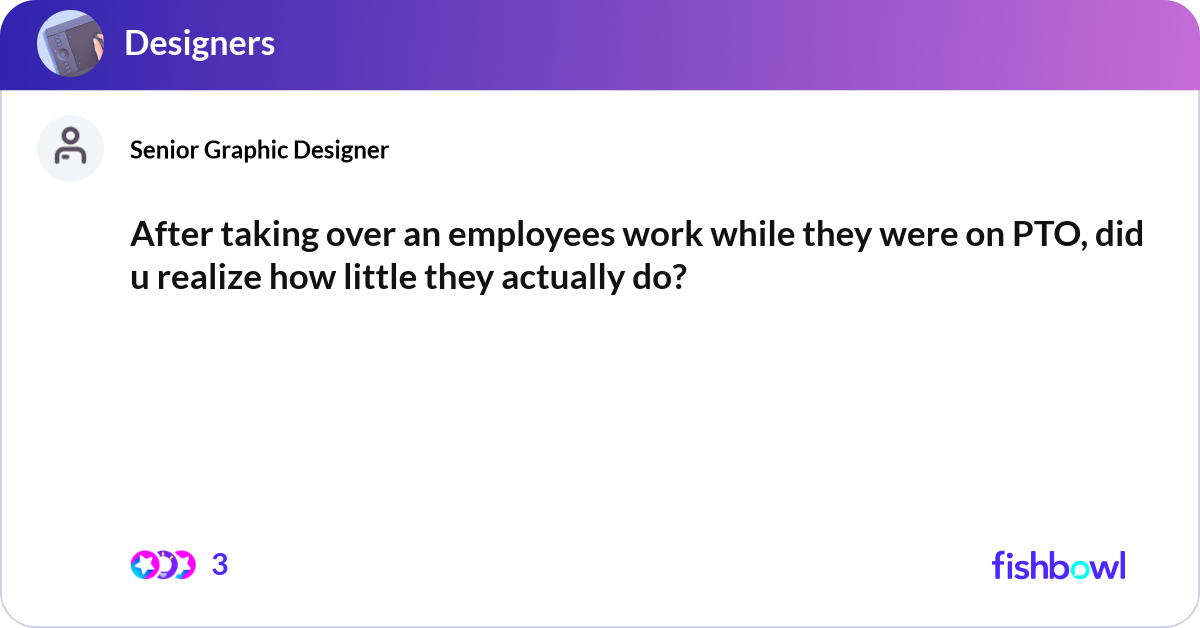 Designers

Senior Graphic Designer

After taking over an employees work while they were on PTO, did u realize how little they actually do?

3

fishbowl